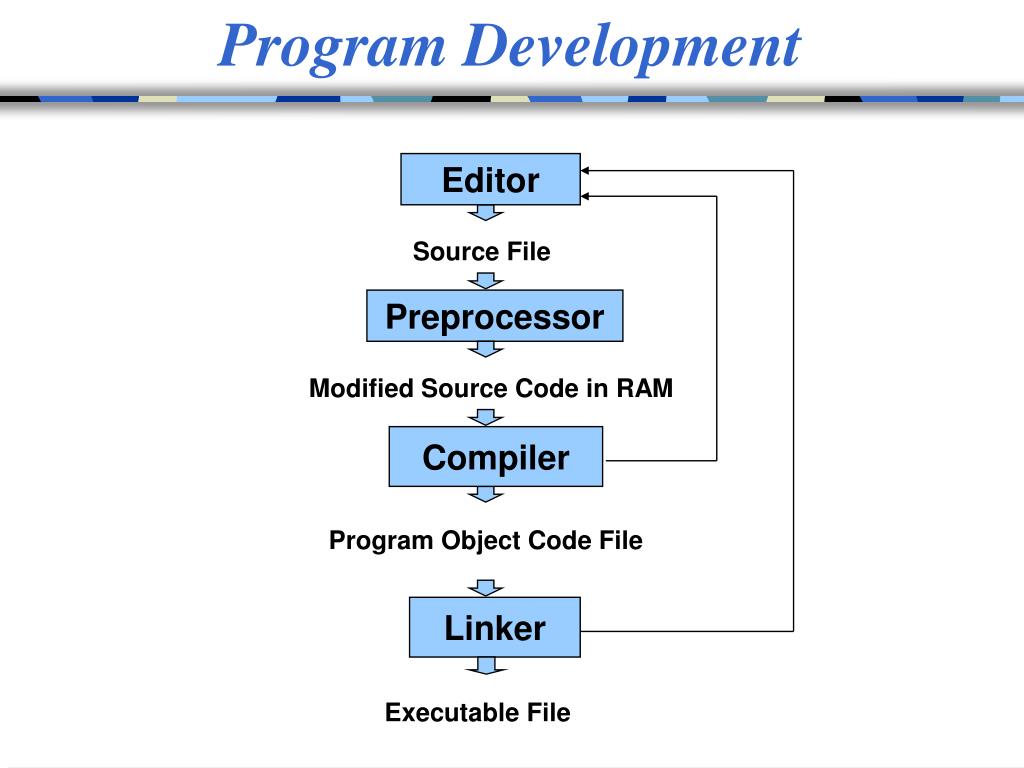 Program Development

Editor

Source File

Preprocessor

Modified Source Code in RAM

Compiler

Program Object Code File

Linker

Executable File